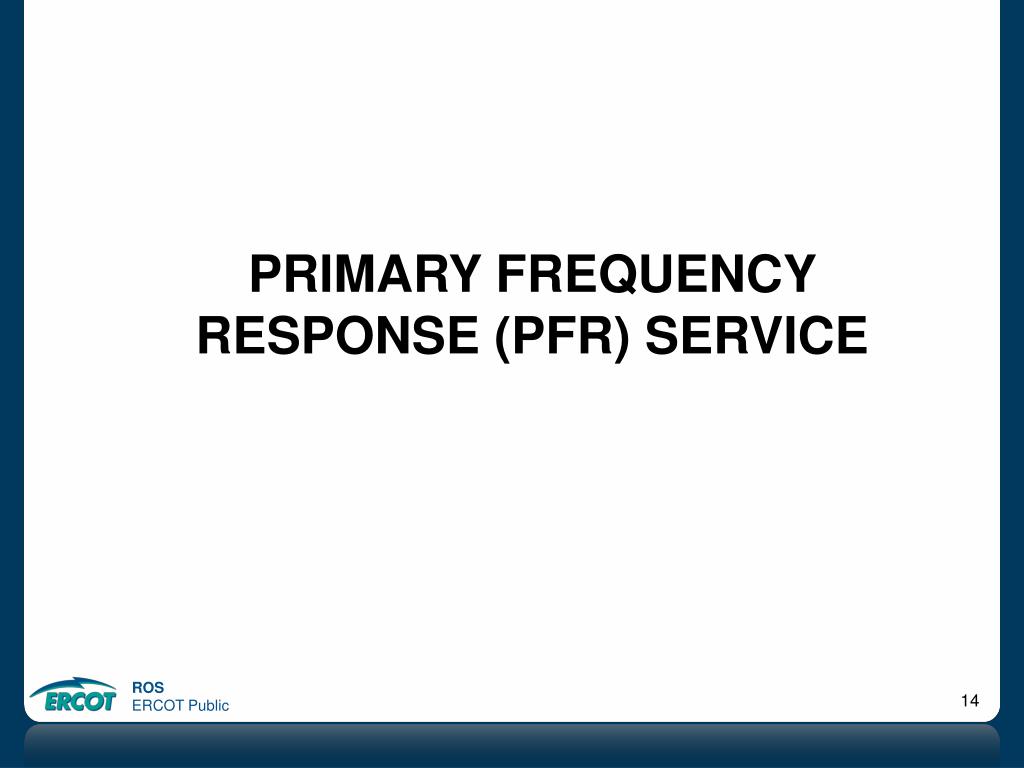 PRIMARY FREQUENCY RESPONSE (PFR) SERVICE

ERCOT

ROS
ERCOT Public

14